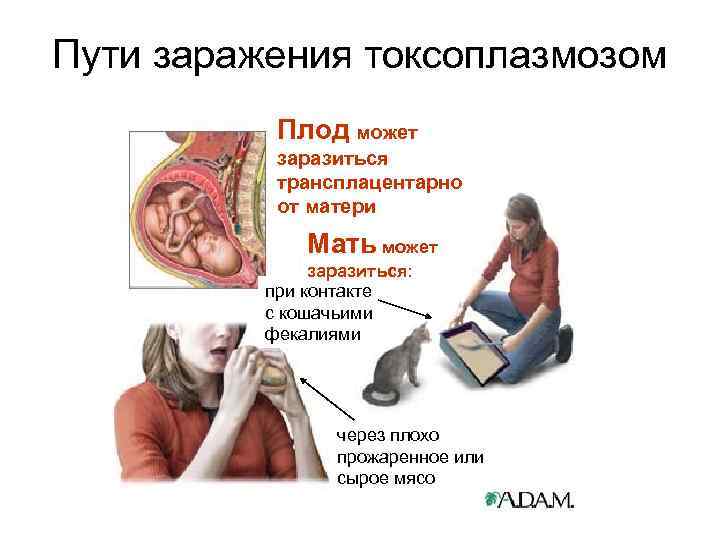 Пути заражения токсоплазмозом

Плод может заразиться трансплацентарно от матери

Мать может заразиться:

при контакте с кошачьими фекалиями

через плохо прожаренное или сырое мясо

A.D.A.M.